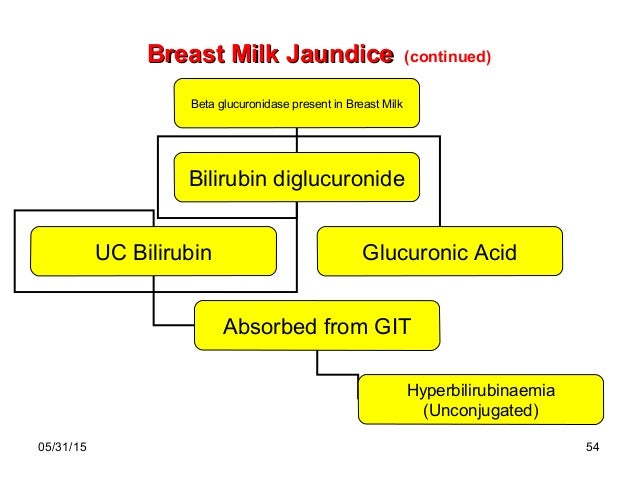 Breast Milk Jaundice (continued)

Beta glucuronidase present in Breast Milk

Bilirubin diglucuronide

UC Bilirubin

Glucuronic Acid

Absorbed from GIT

Hyperbilirubinaemia
(Unconjugated)

05/31/15

54